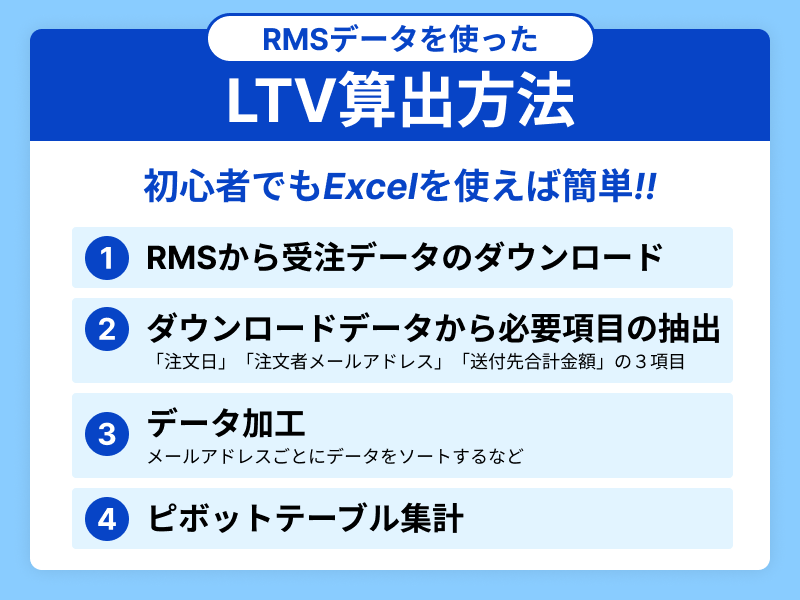 RMSデータを使った

LTV算出方法

初心者でもExcelを使えば簡単!!

1 RMSから受注データのダウンロード

2 ダウンロードデータから必要項目の抽出
「注文日」「注文者メールアドレス」「送付先合計金額」の３項目

3 データ加工
メールアドレスごとにデータをソートするなど

4 ピボットテーブル集計